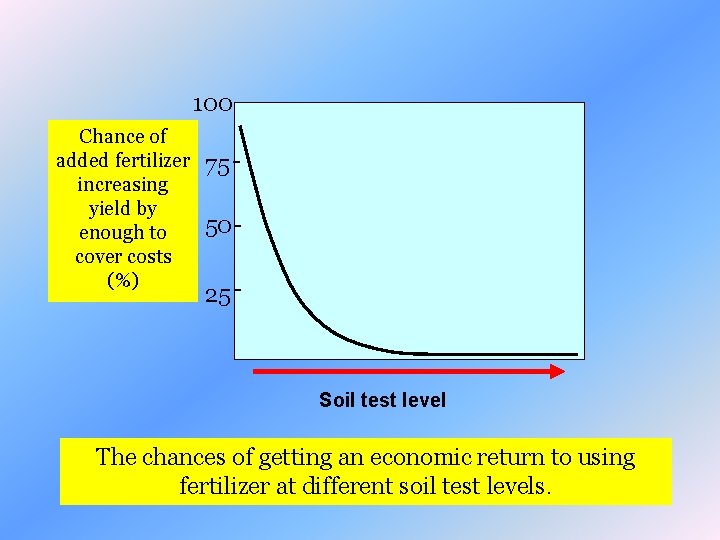 Chance of added fertilizer increasing yield by enough to cover costs (%)

100
75
50
25

Soil test level

The chances of getting an economic return to using fertilizer at different soil test levels.